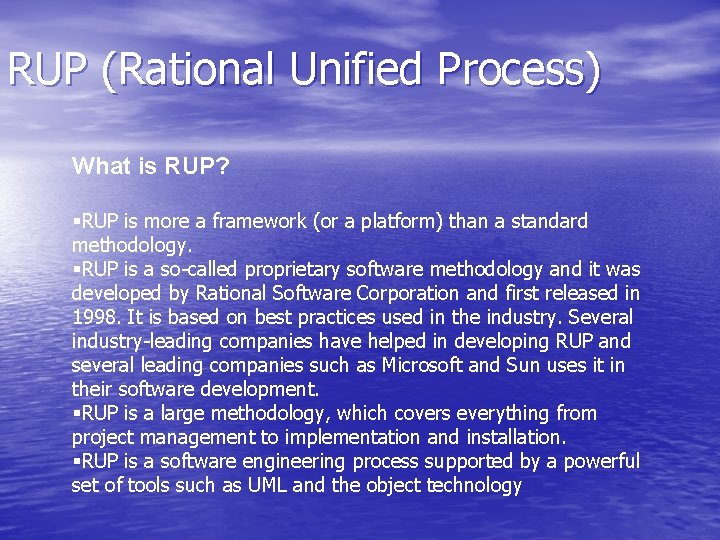 RUP (Rational Unified Process)

What is RUP?

▪RUP is more a framework (or a platform) than a standard methodology.
▪RUP is a so-called proprietary software methodology and it was developed by Rational Software Corporation and first released in 1998. It is based on best practices used in the industry. Several industry-leading companies have helped in developing RUP and several leading companies such as Microsoft and Sun uses it in their software development.
▪RUP is a large methodology, which covers everything from project management to implementation and installation.
▪RUP is a software engineering process supported by a powerful set of tools such as UML and the object technology